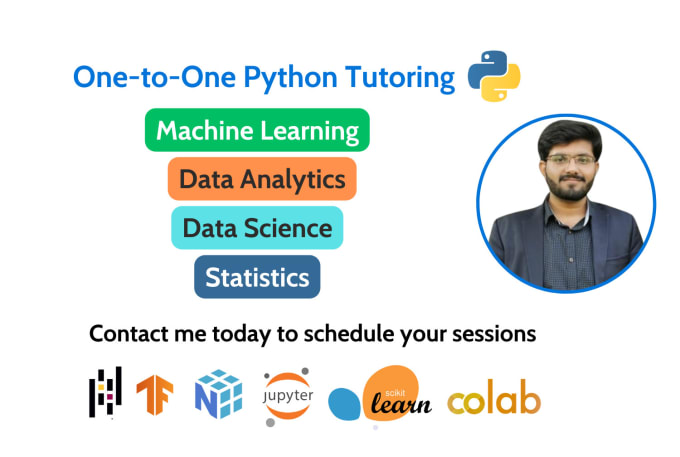 One-to-One Python Tutoring

Machine Learning

Data Analytics

Data Science

Statistics

Contact me today to schedule your sessions

jupyter scikit learn colab